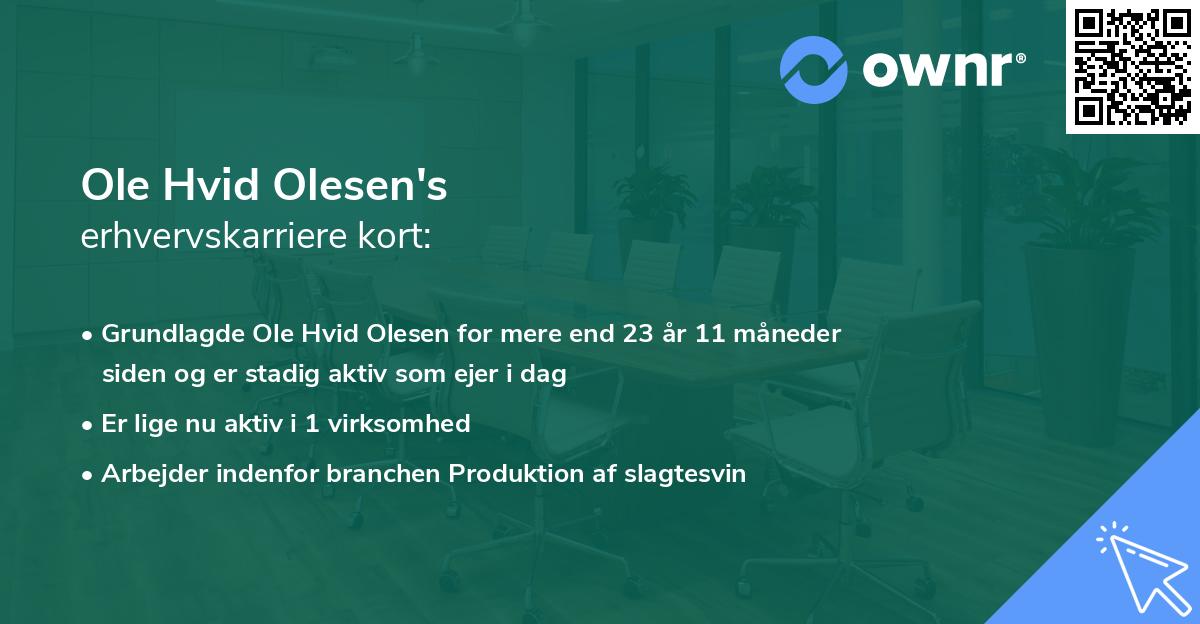 ownr®

Ole Hvid Olesen's
erhvervskarriere kort:

• Grundlagde Ole Hvid Olesen for mere end 23 år 11 måneder siden og er stadig aktiv som ejer i dag

• Er lige nu aktiv i 1 virksomhed

• Arbejder indenfor branchen Produktion af slagtesvin